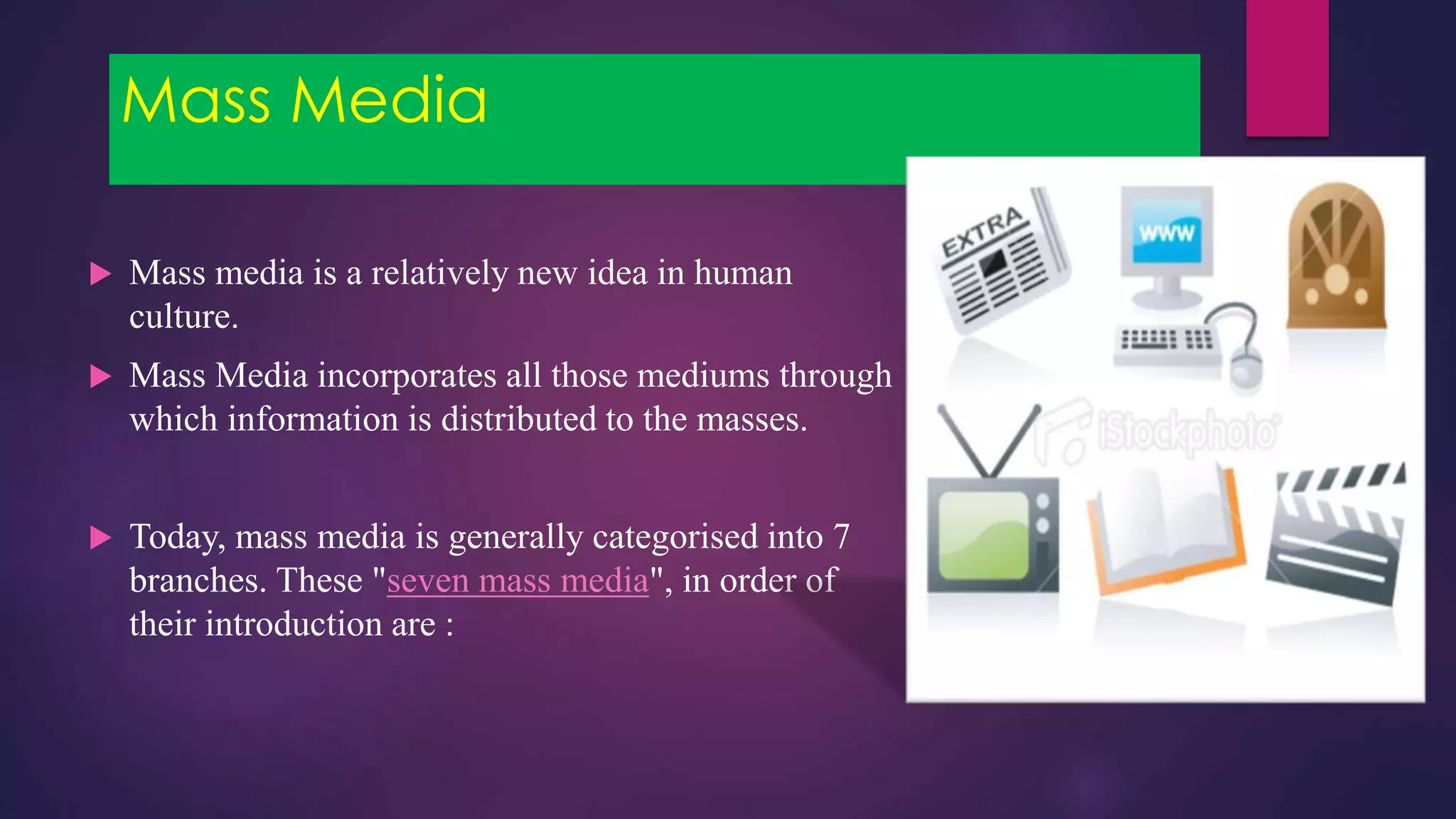 Mass Media

Mass media is a relatively new idea in human culture.

Mass Media incorporates all those mediums through which information is distributed to the masses.

Today, mass media is generally categorised into 7 branches. These "seven mass media", in order of their introduction are :

EXTRA

www

iStockphoto